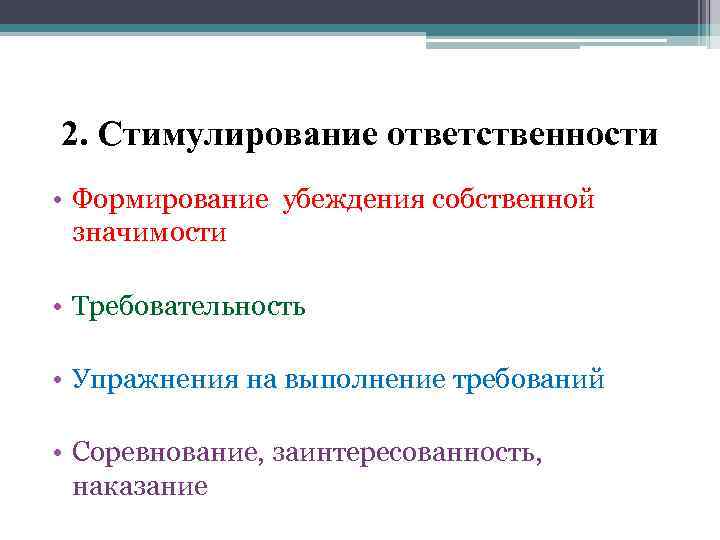 2. Стимулирование ответственности

• Формирование  убеждения собственной значимости

• Требовательность

• Упражнения на выполнение требований

• Соревнование, заинтересованность, наказание